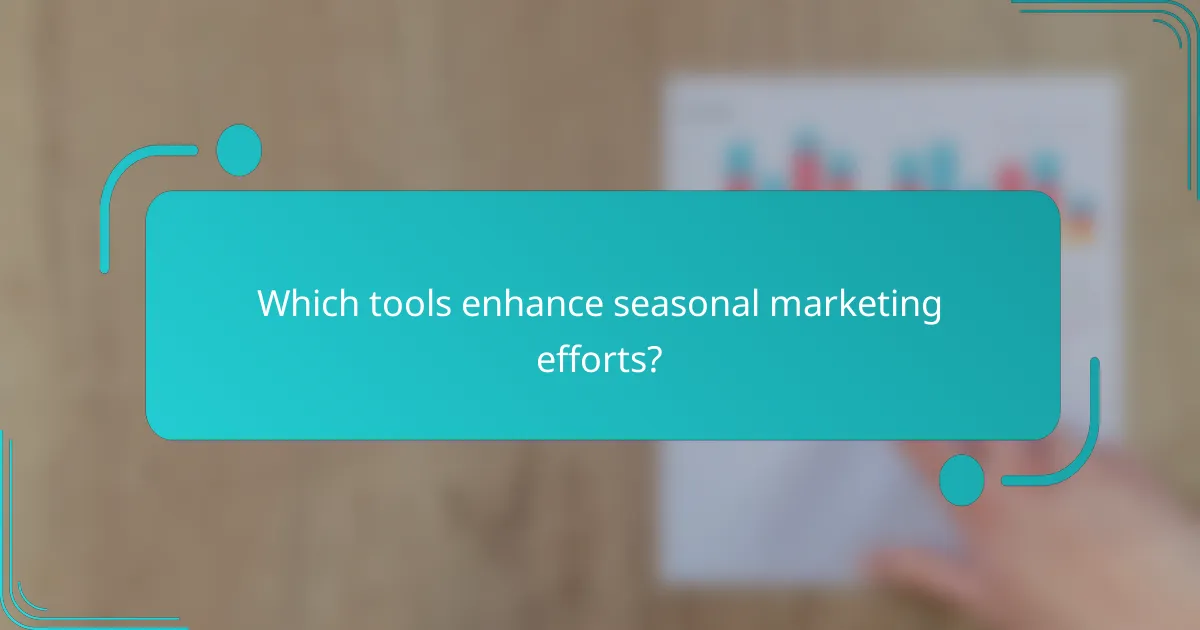 Which tools enhance seasonal marketing efforts?